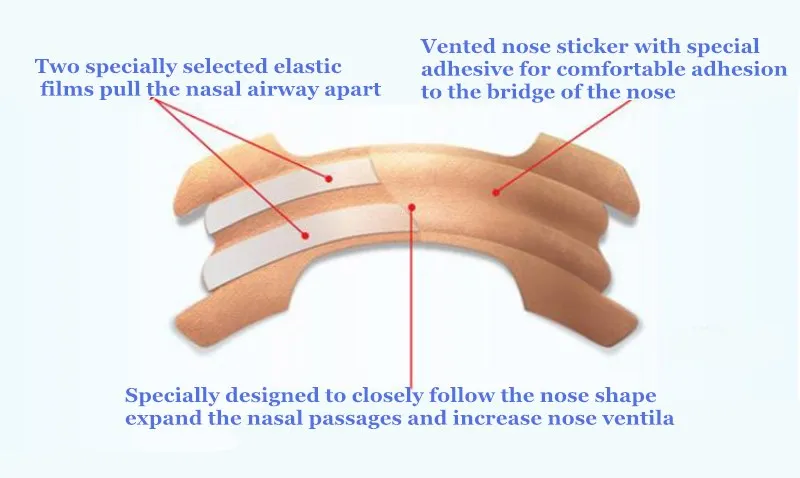 Two specially selected elastic films pull the nasal airway apart

Vented nose sticker with special adhesive for comfortable adhesion to the bridge of the nose

Specially designed to closely follow the nose shape expand the nasal passages and increase nose ventila